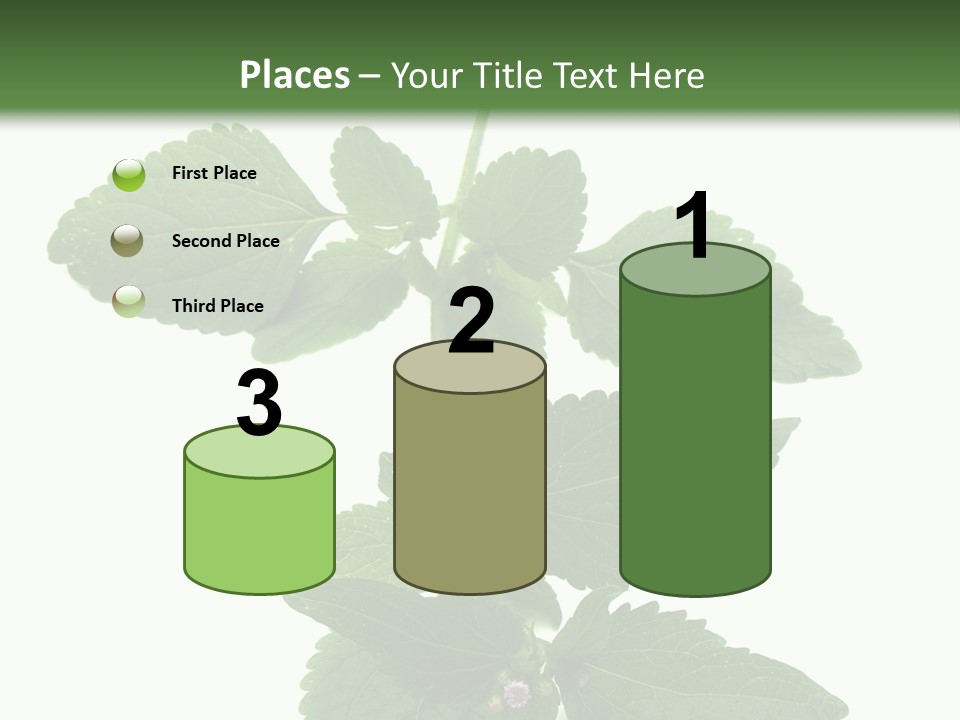 Places – Your Title Text Here

First Place

Second Place

Third Place

3

2

1